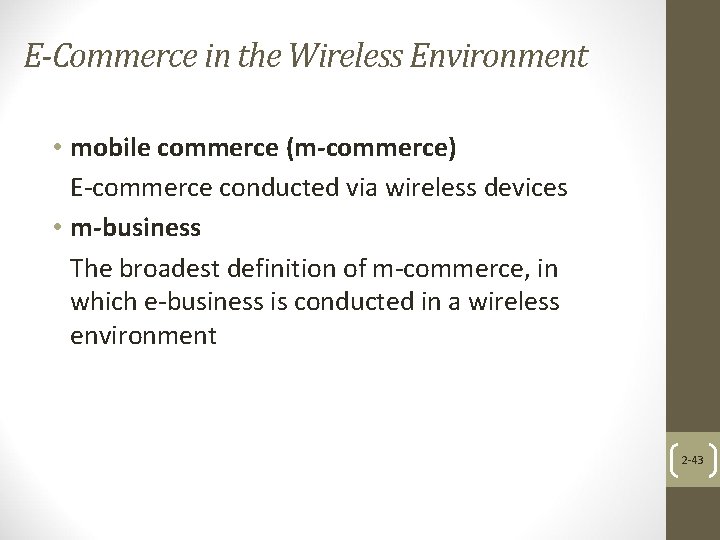 E-Commerce in the Wireless Environment

• mobile commerce (m-commerce)
E-commerce conducted via wireless devices

• m-business
The broadest definition of m-commerce, in which e-business is conducted in a wireless environment

2-43